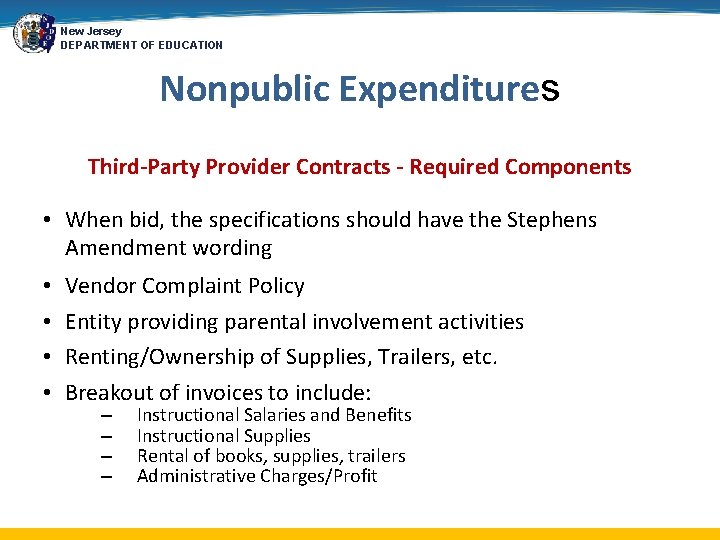 New Jersey
DEPARTMENT OF EDUCATION

Nonpublic Expenditures

Third-Party Provider Contracts - Required Components

• When bid, the specifications should have the Stephens Amendment wording
• Vendor Complaint Policy
• Entity providing parental involvement activities
• Renting/Ownership of Supplies, Trailers, etc.
• Breakout of invoices to include:
– Instructional Salaries and Benefits
– Instructional Supplies
– Rental of books, supplies, trailers
– Administrative Charges/Profit